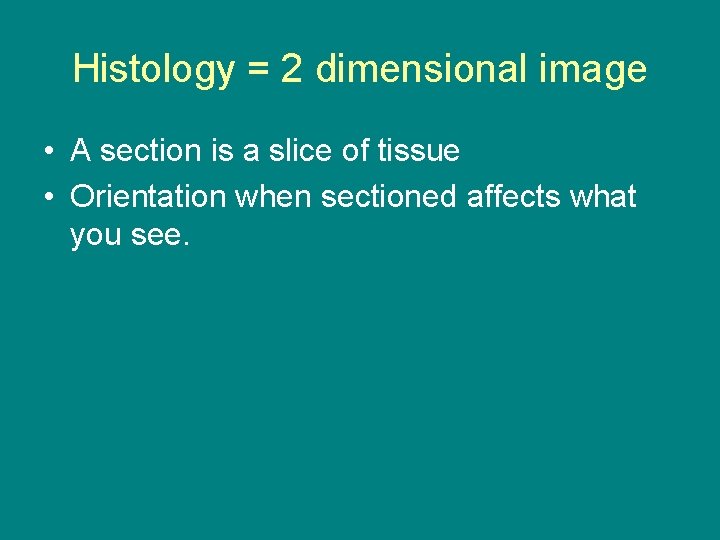 Histology = 2 dimensional image

• A section is a slice of tissue
• Orientation when sectioned affects what you see.